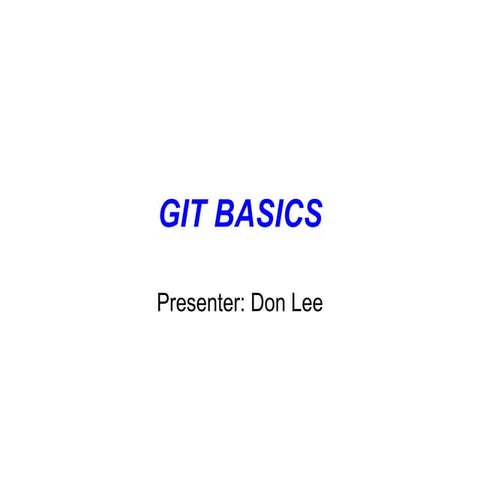 GIT BASICS

Presenter: Don Lee